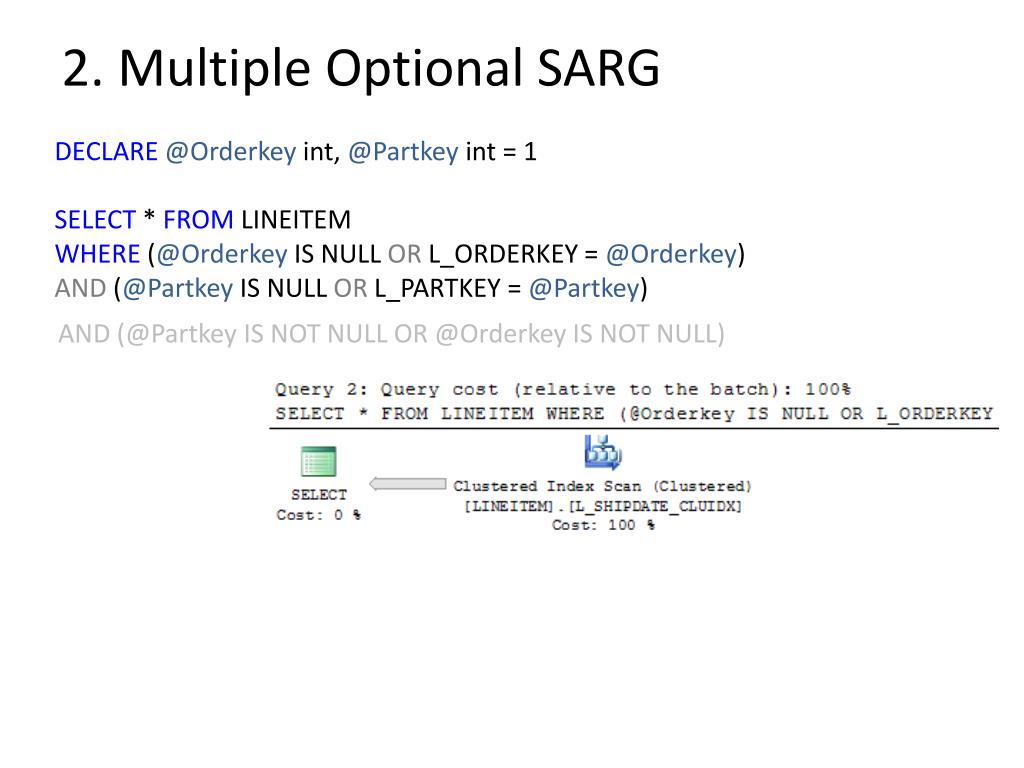 2. Multiple Optional SARG

DECLARE @Orderkey int, @Partkey int = 1

SELECT * FROM LINEITEM
WHERE (@Orderkey IS NULL OR L_ORDERKEY = @Orderkey)
AND (@Partkey IS NULL OR L_PARTKEY = @Partkey)
AND (@Partkey IS NOT NULL OR @Orderkey IS NOT NULL)

Query 2: Query cost (relative to the batch): 100%
SELECT * FROM LINEITEM WHERE (@Orderkey IS NULL OR L_ORDERKEY

SELECT
Cost: 0 %

Clustered Index Scan (Clustered)
[LINEITEM].[L_SHIPDATE_CLUIDX]
Cost: 100 %